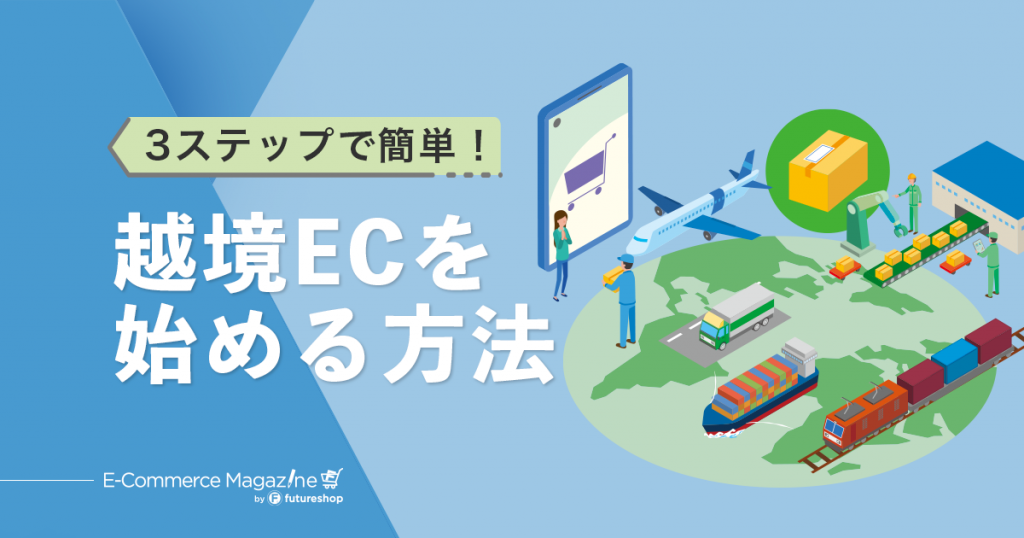 3ステップで簡単！

越境ECを始める方法

E-Commerce Magazine
by futureshop